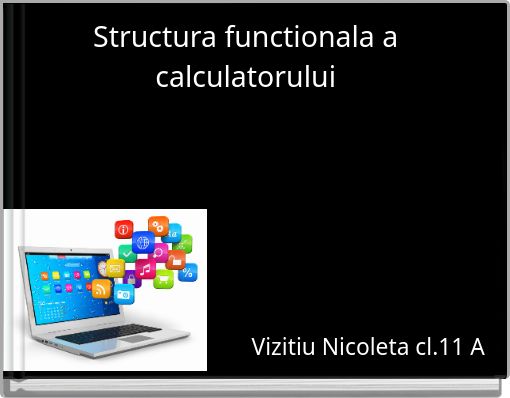 Structura functionala a calculatorului

Vizitiu Nicoleta cl.11 A